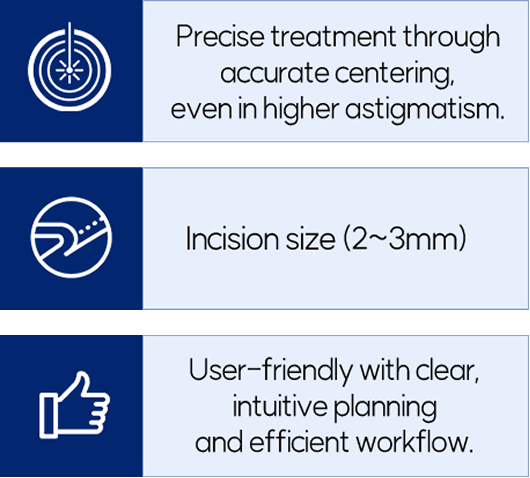 Precise treatment through accurate centering, even in higher astigmatism.

Incision size (2~3mm)

User-friendly with clear, intuitive planning and efficient workflow.